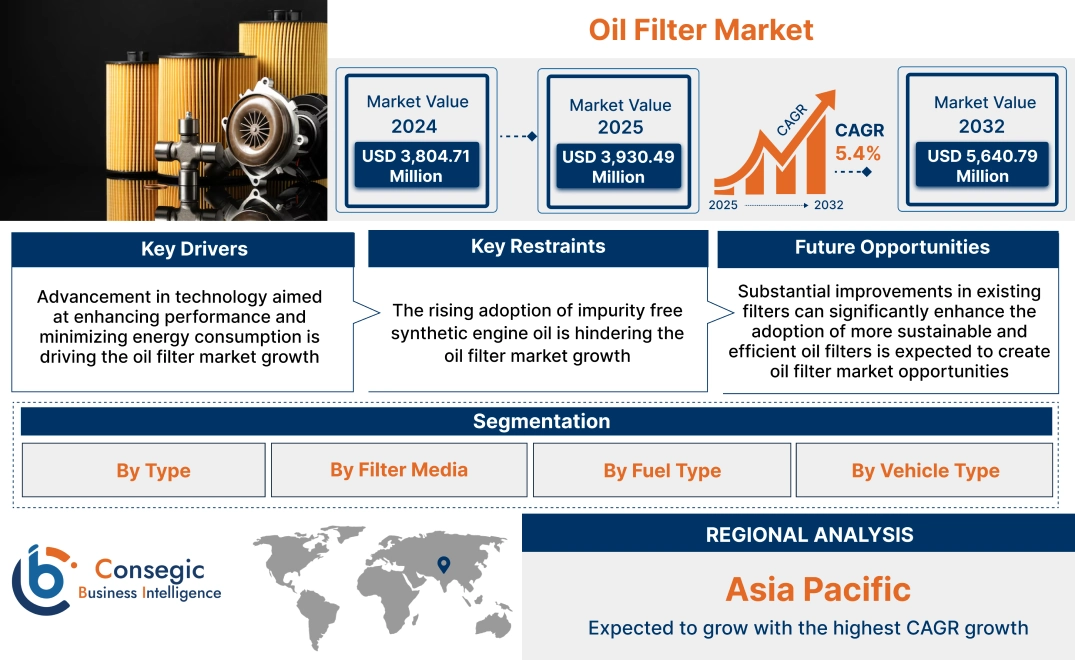 Oil Filter Market

Market Value
2024
USD 3,804.71 Million

Market Value
2025
USD 3,930.49 Million

CAGR
CAGR
5.4%
2025 2032

Market Value
2032
USD 5,640.79 Million

Key Drivers
Advancement in technology aimed at enhancing performance and minimizing energy consumption is driving the oil filter market growth

Key Restraints
The rising adoption of impurity free synthetic engine oil is hindering the oil filter market growth

Future Opportunities
Substantial improvements in existing filters can significantly enhance the adoption of more sustainable and efficient oil filters is expected to create oil filter market opportunities

Segmentation
By Type
By Filter Media
By Fuel Type
By Vehicle Type

Consegic
Business Intelligence

REGIONAL ANALYSIS
Asia Pacific
Expected to grow with the highest CAGR growth